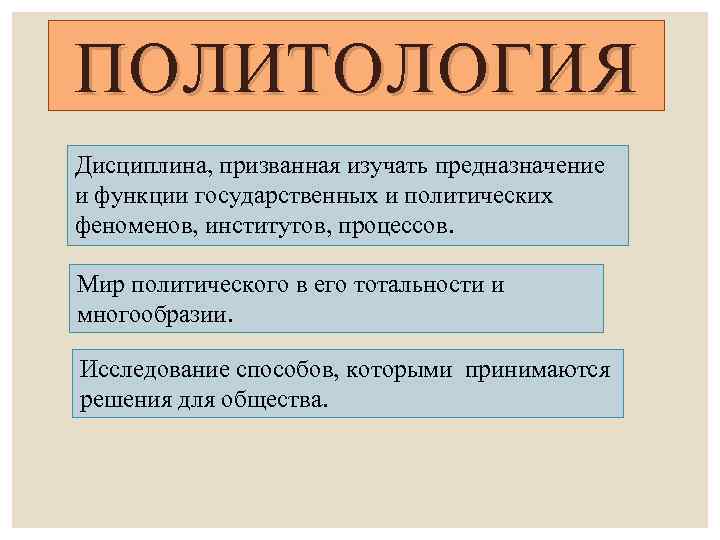 ПОЛИТОЛОГИЯ

Дисциплина, призванная изучать предназначение и функции государственных и политических феноменов, институтов, процессов.

Мир политического в его тотальности и многообразии.

Исследование способов, которыми принимаются решения для общества.